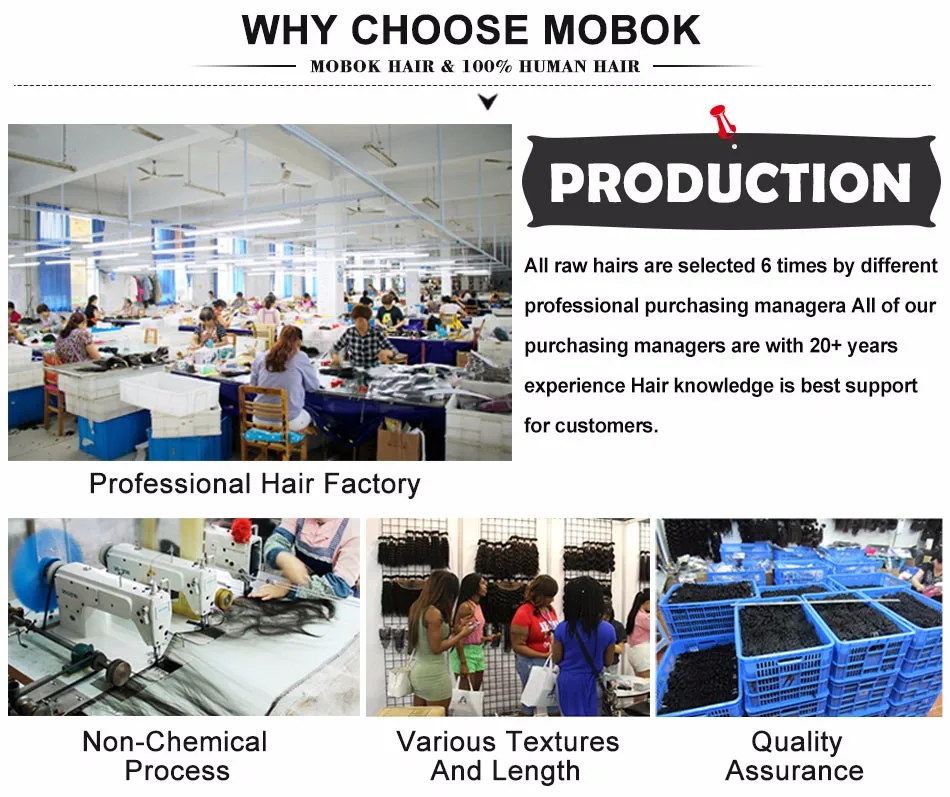 WHY CHOOSE MOBOK

MOBOK HAIR & 100% HUMAN HAIR

PRODUCTION

All raw hairs are selected 6 times by different professional purchasing managera All of our purchasing managers are with 20+ years experience Hair knowledge is best support for customers.

Professional Hair Factory

Non-Chemical Process

Various Textures And Length

Quality Assurance